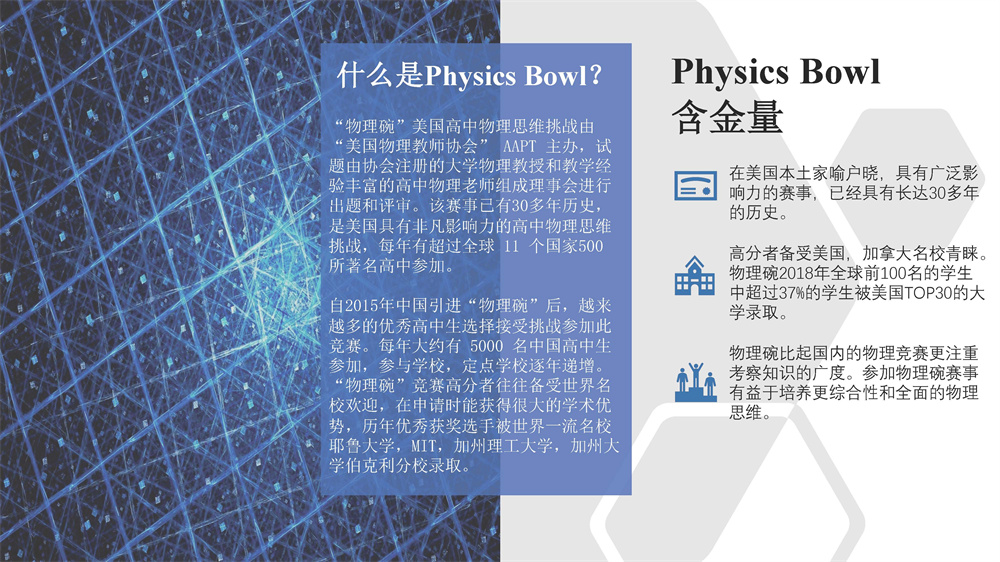 什么是Physics Bowl？

“物理碗”美国高中物理思维挑战由“美国物理教师协会” AAPT 主办，试题由协会注册的大学物理教授和教学经验丰富的高中物理老师组成理事会进行出题和评审。该赛事已有30多年历史，是美国具有非凡影响力的高中物理思维挑战，每年有超过全球 11 个国家500所著名高中参加。

自2015年中国引进“物理碗”后，越来越多的优秀高中生选择接受挑战参加此竞赛。每年大约有 5000 名中国高中生参加，参与学校，定点学校逐年递增。“物理碗”竞赛高分者往往备受世界名校欢迎，在申请时能获得很大的学术优势，历年优秀获奖选手被世界一流名校耶鲁大学，MIT，加州理工大学，加州大学伯克利分校录取。

Physics Bowl
含金量

在美国本土家喻户晓，具有广泛影响力的赛事，已经具有长达30多年的历史。

高分者备受美国，加拿大名校青睐。物理碗2018年全球前100名的学生中超过37%的学生被美国TOP30的大学录取。

物理碗比起国内的物理竞赛更注重考察知识的广度。参加物理碗赛事有益于培养更综合性和全面的物理思维。